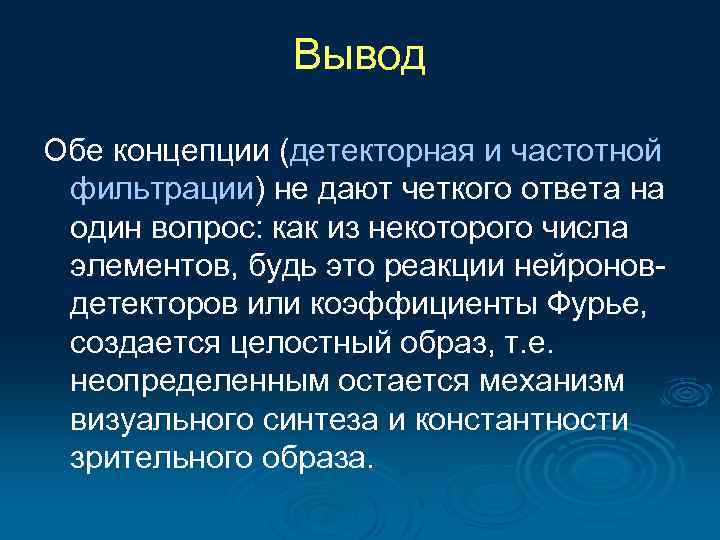 Вывод

Обе концепции (детекторная и частотной фильтрации) не дают четкого ответа на один вопрос: как из некоторого числа элементов, будь это реакции нейронов-детекторов или коэффициенты Фурье, создается целостный образ, т.е. неопределенным остается механизм визуального синтеза и константности зрительного образа.